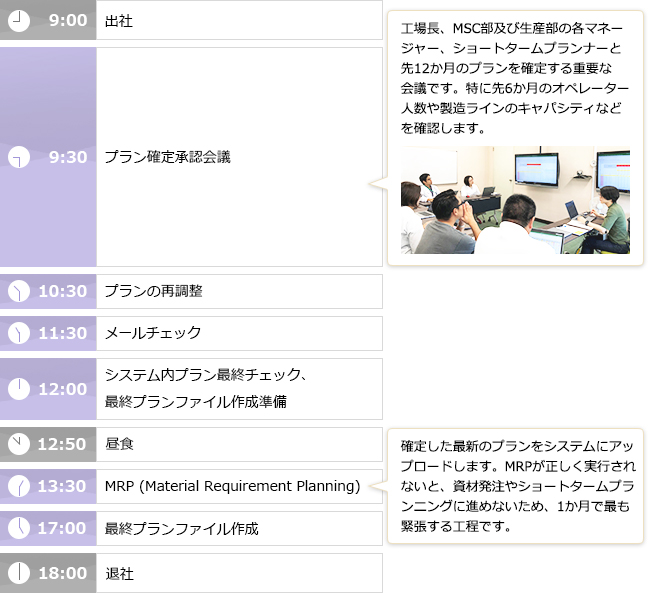 9:00 出社

9:30 プラン確定承認会議

工場長、MSC部及び生産部の各マネージャー、ショートタームプランナーと先12か月のプランを確定する重要な会議です。特に先6か月のオペレーター人数や製造ラインのキャパシティなどを確認します。

10:30 プランの再調整

11:30 メールチェック

12:00 システム内プラン最終チェック、最終プランファイル作成準備

12:50 昼食

13:30 MRP (Material Requirement Planning)

確定した最新のプランをシステムにアップロードします。MRPが正しく実行されないと、資材発注やショートタームプランニングに進めないため、1か月で最も緊張する工程です。

17:00 最終プランファイル作成

18:00 退社